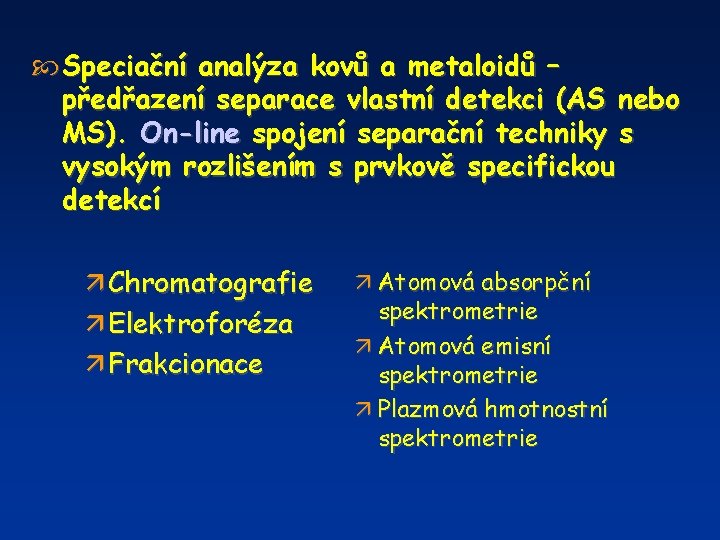 Speciační analýza kovů a metaloidů – předřazení separace vlastní detekci (AS nebo MS). On-line spojení separační techniky s vysokým rozlišením s prvkově specifickou detekcí

Chromatografie
Elektroforéza
Frakcionace

Atomová absorpční spektrometrie
Atomová emisní spektrometrie
Plazmová hmotnostní spektrometrie